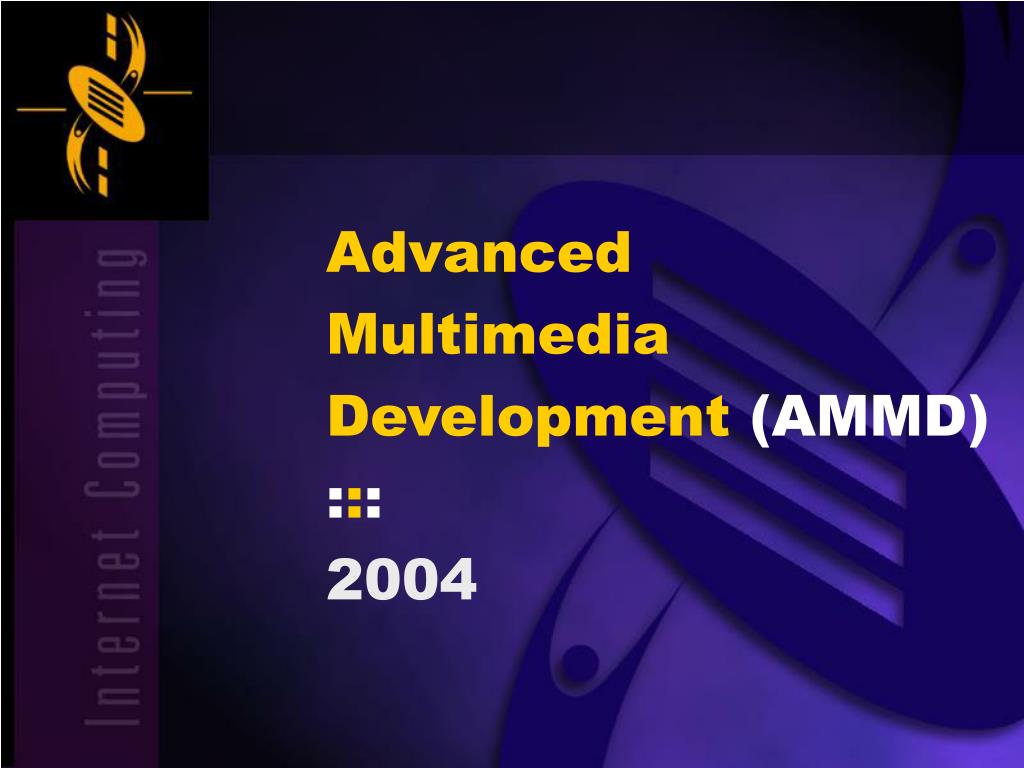 Internet Computing

Advanced Multimedia Development (AMMD)

:::

2004